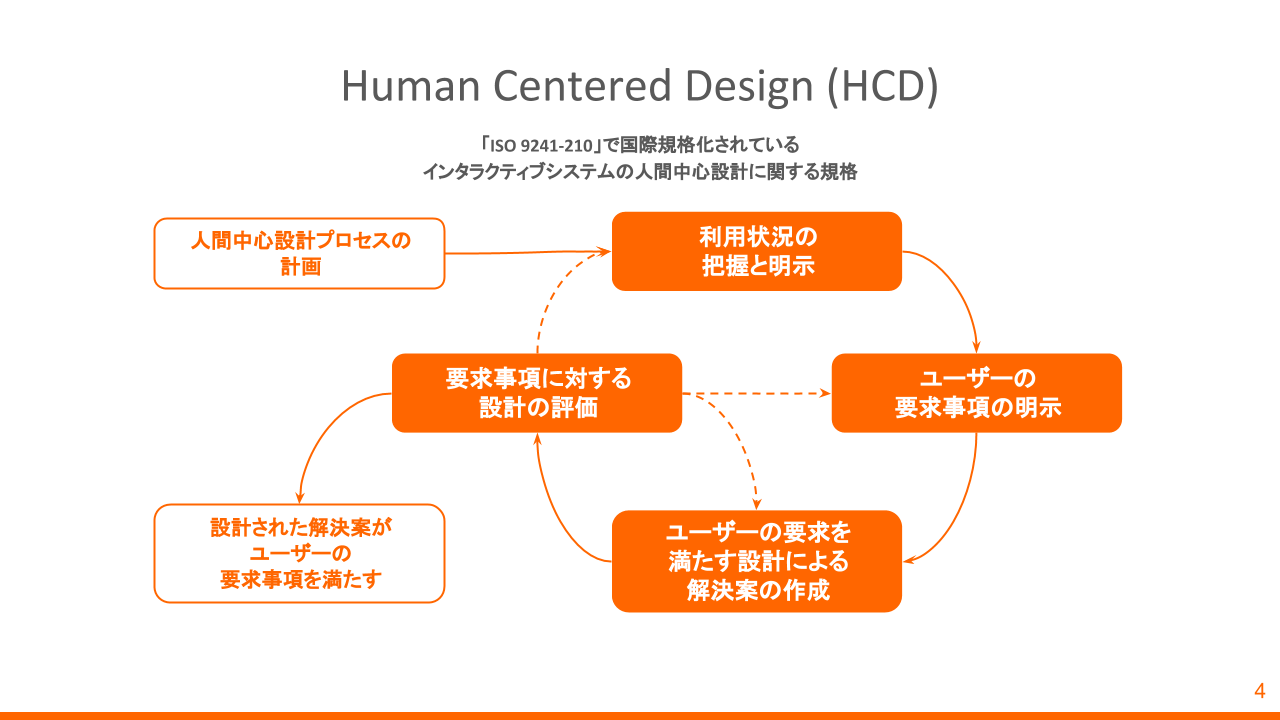 Human Centered Design (HCD)

「ISO 9241-210」で国際規格化されている
インタラクティブシステムの人間中心設計に関する規格

人間中心設計プロセスの計画

利用状況の把握と明示

要求事項に対する設計の評価

ユーザーの要求事項の明示

設計された解決案がユーザーの要求事項を満たす

ユーザーの要求を満たす設計による解決案の作成

4